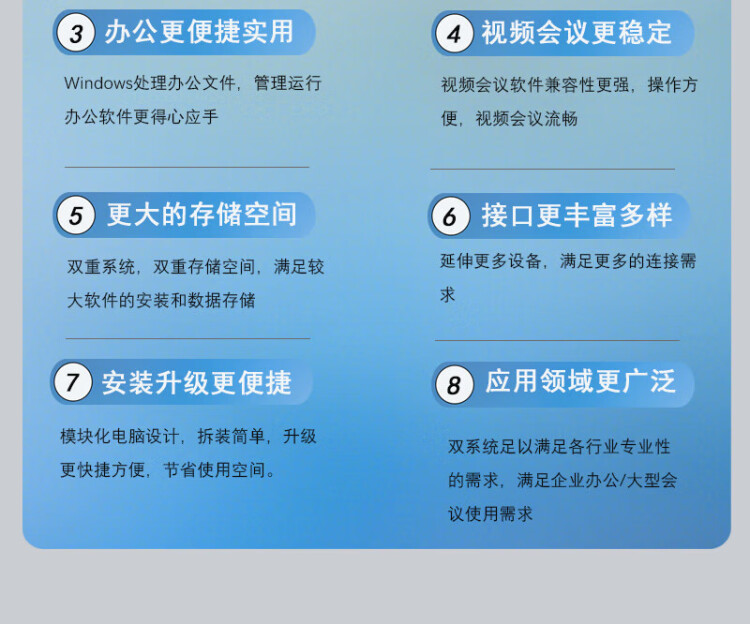 3 办公更便捷实用

Windows处理办公文件，管理运行办公软件更得心应手

4 视频会议更稳定

视频会议软件兼容性更强，操作方便，视频会议流畅

5 更大的存储空间

双重系统，双重存储空间，满足较大软件的安装和数据存储

6 接口更丰富多样

延伸更多设备，满足更多的连接需求

7 安装升级更便捷

模块化电脑设计，拆装简单，升级更快捷方便，节省使用空间。

8 应用领域更广泛

双系统足以满足各行业专业性的需求，满足企业办公/大型会议使用需求